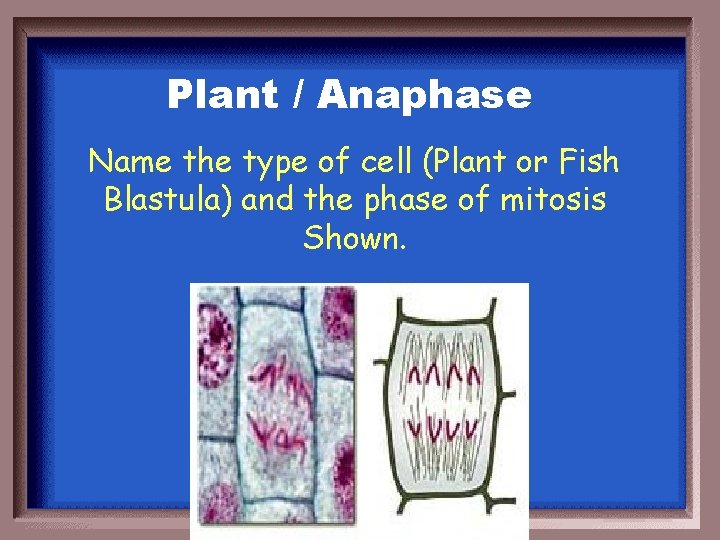 Plant / Anaphase

Name the type of cell (Plant or Fish Blastula) and the phase of mitosis Shown.